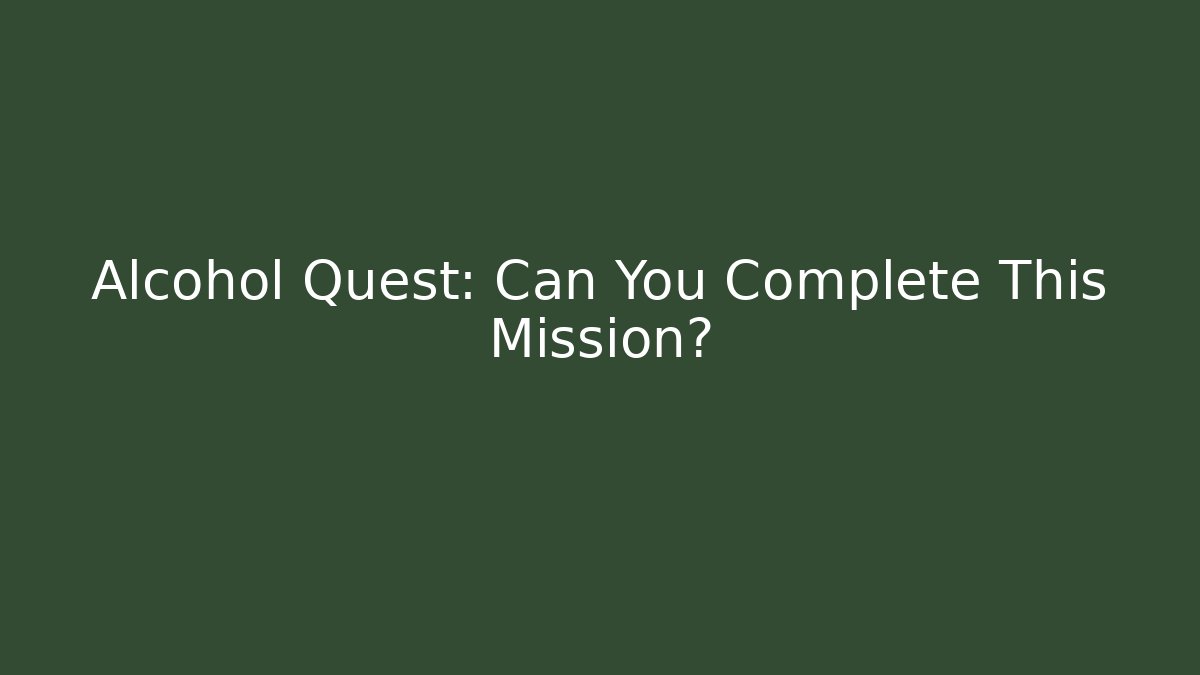 Alcohol Quest: Can You Complete This Mission?